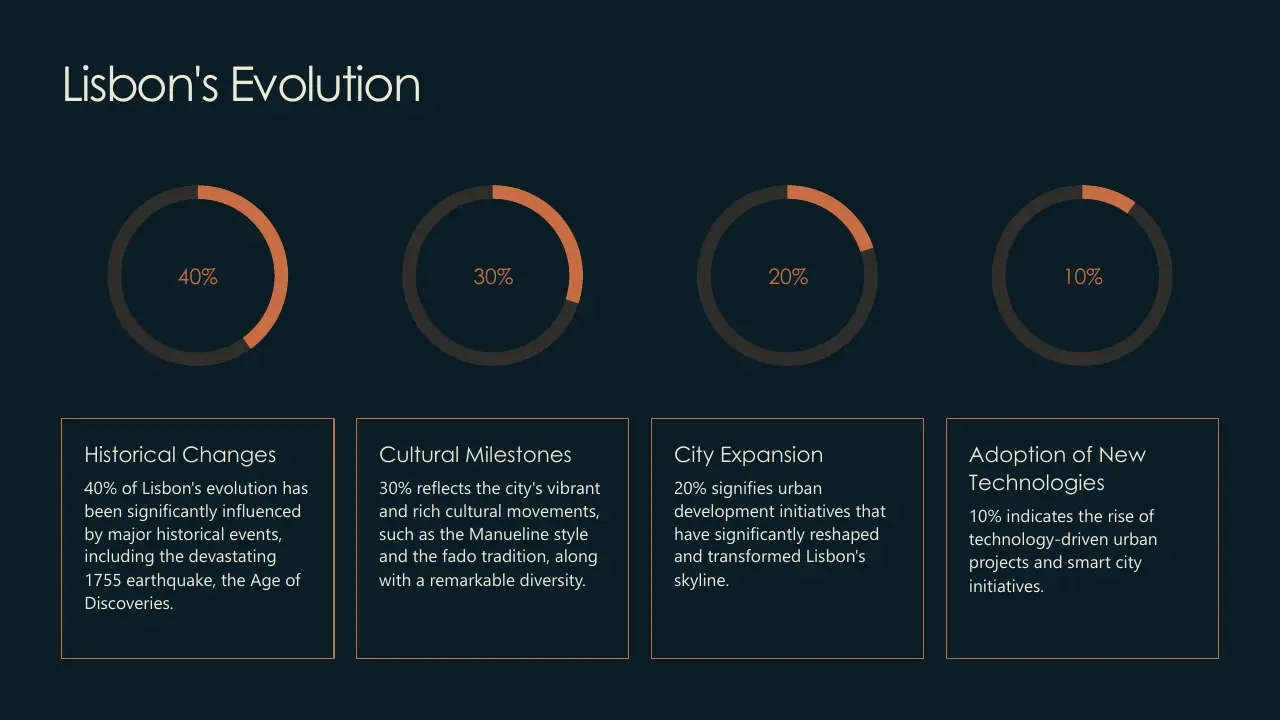 Lisbon's Evolution

40%

30%

20%

10%

Historical Changes

40% of Lisbon's evolution has been significantly influenced by major historical events, including the devastating 1755 earthquake, the Age of Discoveries.

Cultural Milestones

30% reflects the city's vibrant and rich cultural movements, such as the Manueline style and the fado tradition, along with a remarkable diversity.

City Expansion

20% signifies urban development initiatives that have significantly reshaped and transformed Lisbon's skyline.

Adoption of New Technologies

10% indicates the rise of technology-driven urban projects and smart city initiatives.